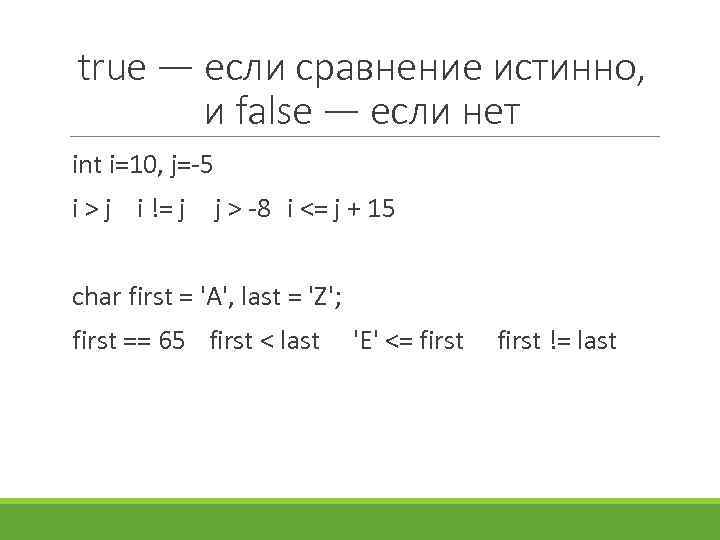 true — если сравнение истинно, и false — если нет

int i=10, j=-5

i > j   i != j   j > -8  i <= j + 15

char first = 'A', last = 'Z';

first == 65   first < last   'E' <= first   first != last